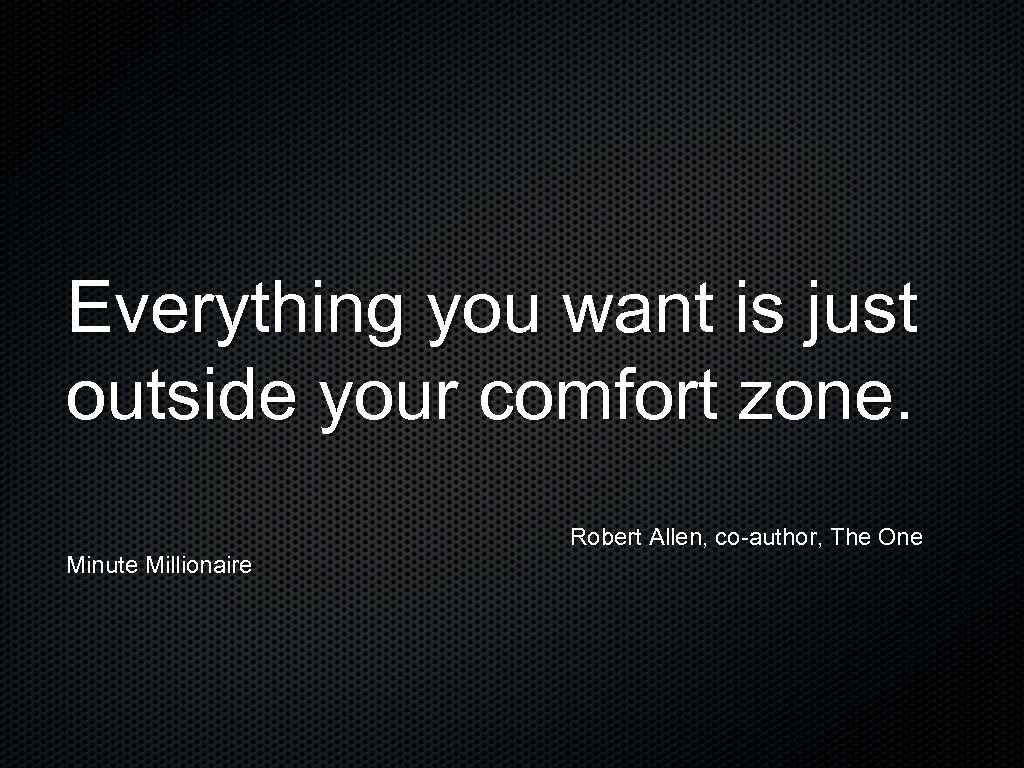 Everything you want is just outside your comfort zone.

Robert Allen, co-author, The One Minute Millionaire